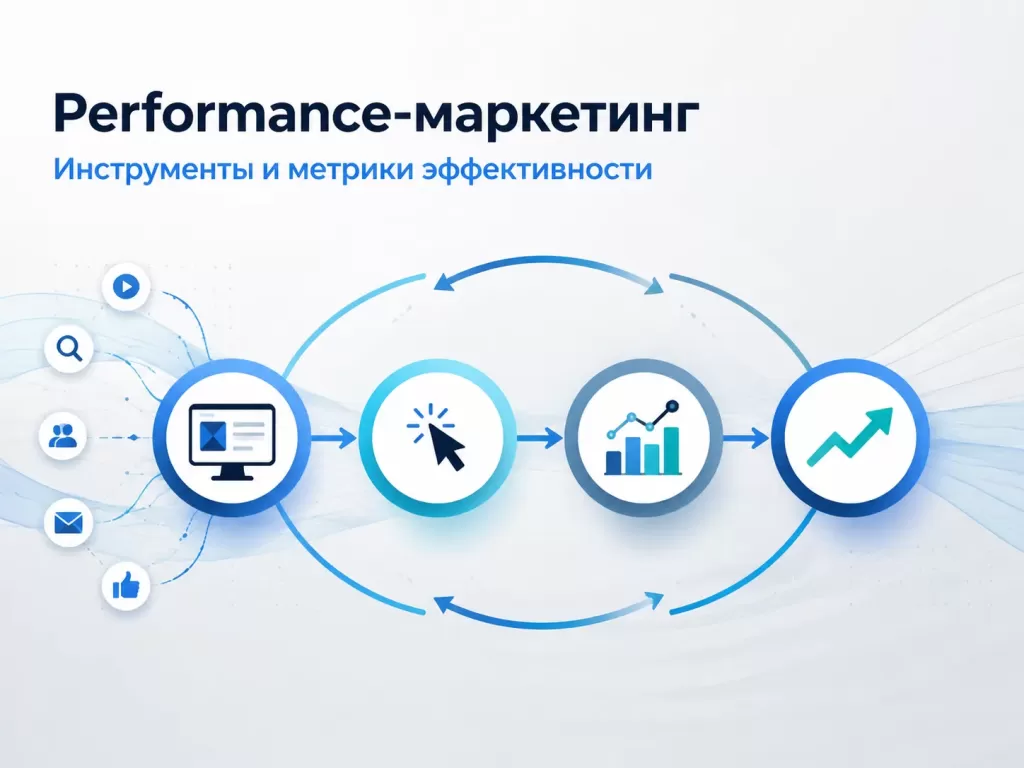 Performance-маркетинг

Инструменты и метрики эффективности